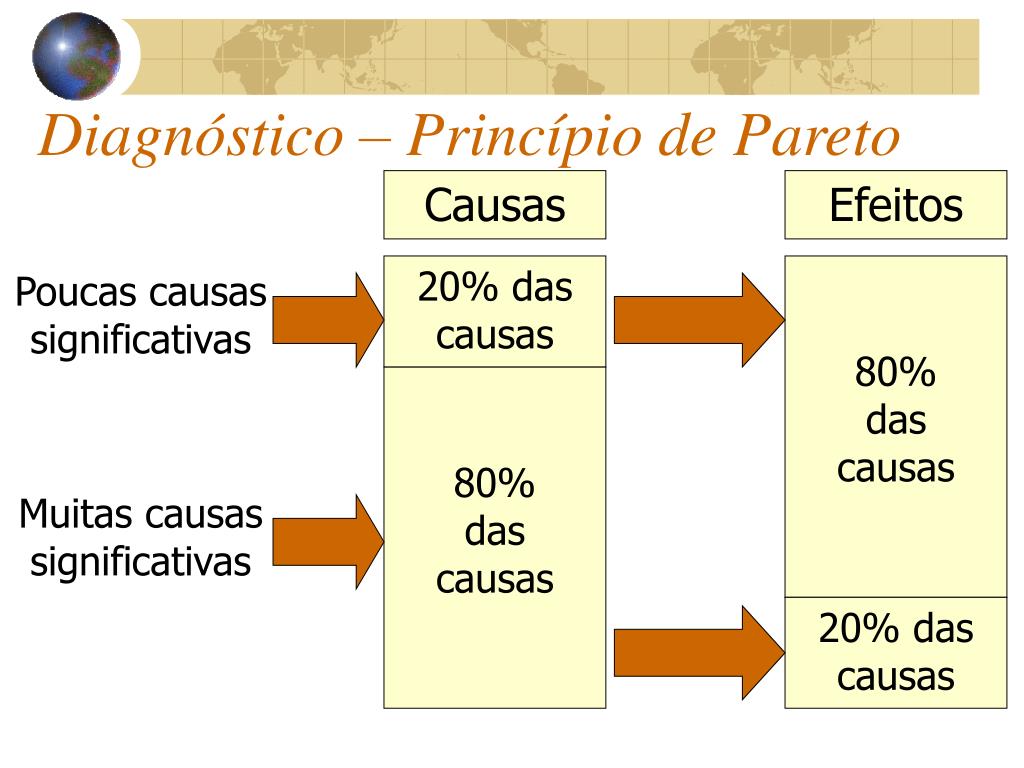 Diagnóstico – Princípio de Pareto

Causas

Efeitos

Poucas causas significativas

20% das causas

80% das causas

Muitas causas significativas

80% das causas

20% das causas